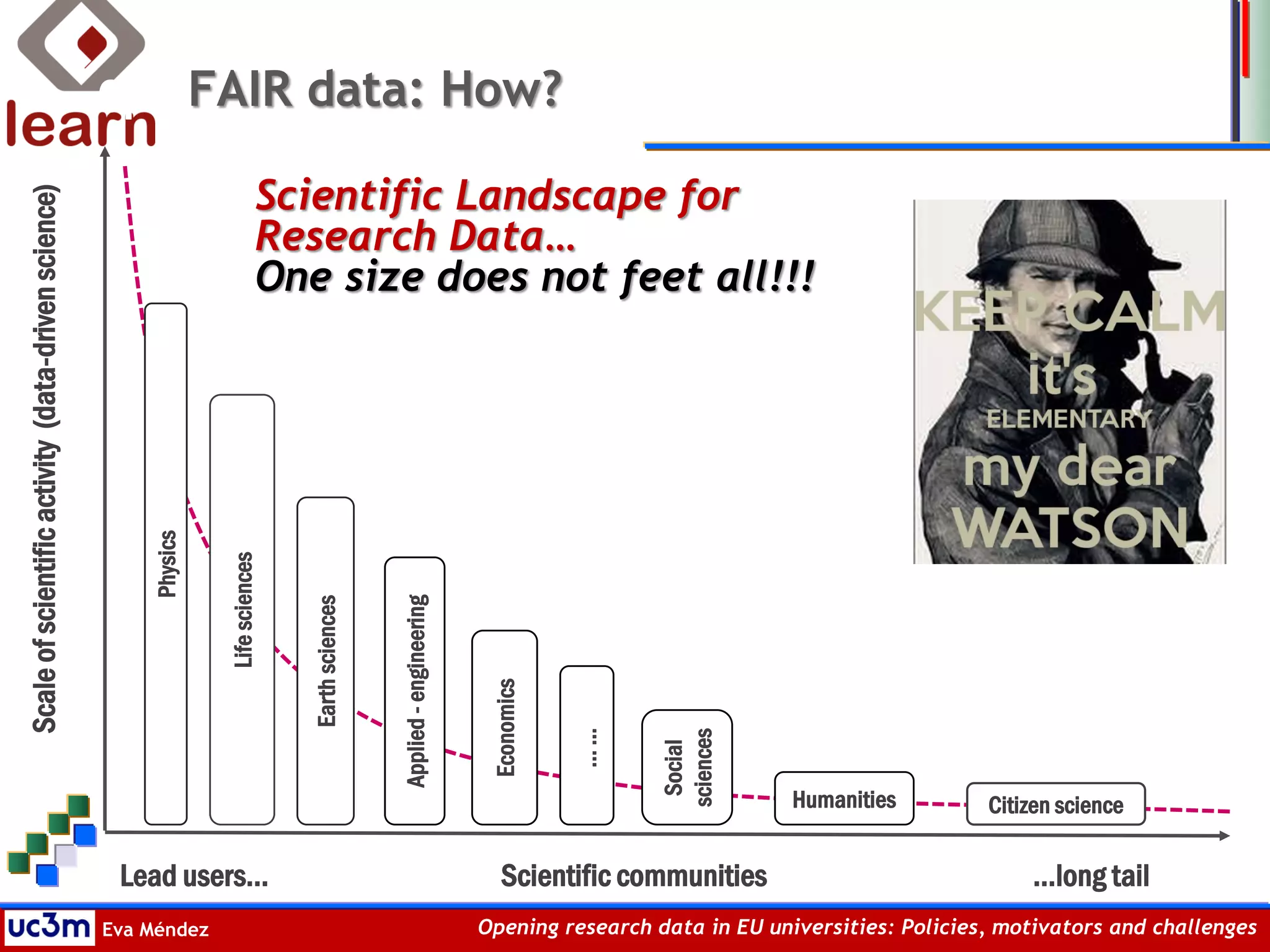 learn

FAIR data: How?

Scientific Landscape for Research Data…
One size does not feet all!!!

KEEP CALM
it's
ELEMENTARY
my dear
WATSON

Scale of scientific activity (data-driven science)

Physics

Life sciences

Earth sciences

Applied - engineering

Economics

… …

Social sciences

Humanities

Citizen science

Lead users…

Scientific communities

…long tail

uc3m Eva Méndez

Opening research data in EU universities: Policies, motivators and challenges